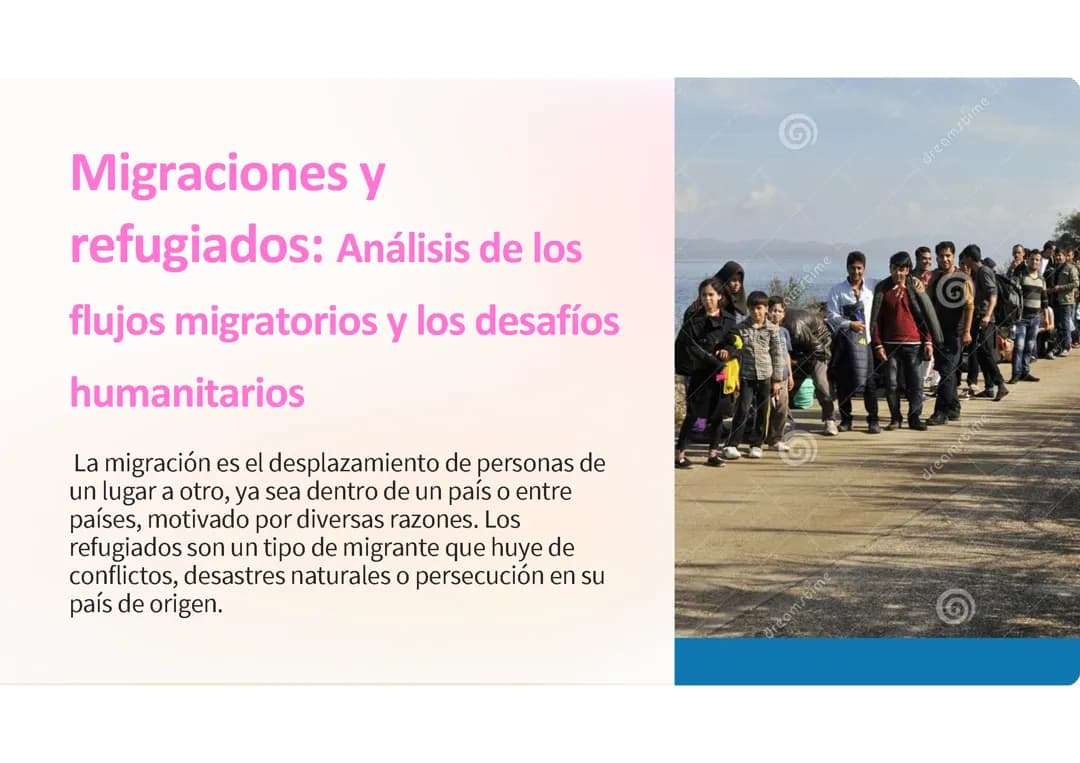 Migraciones y refugiados: Análisis de los flujos migratorios y los desafíos humanitarios

La migración es el desplazamiento de personas de un lugar a otro, ya sea dentro de un país o entre países, motivado por diversas razones. Los refugiados son un tipo de migrante que huye de conflictos, desastres naturales o persecución en su país de origen.

dreamstime

dreamstime

dreamstime

dreamstime